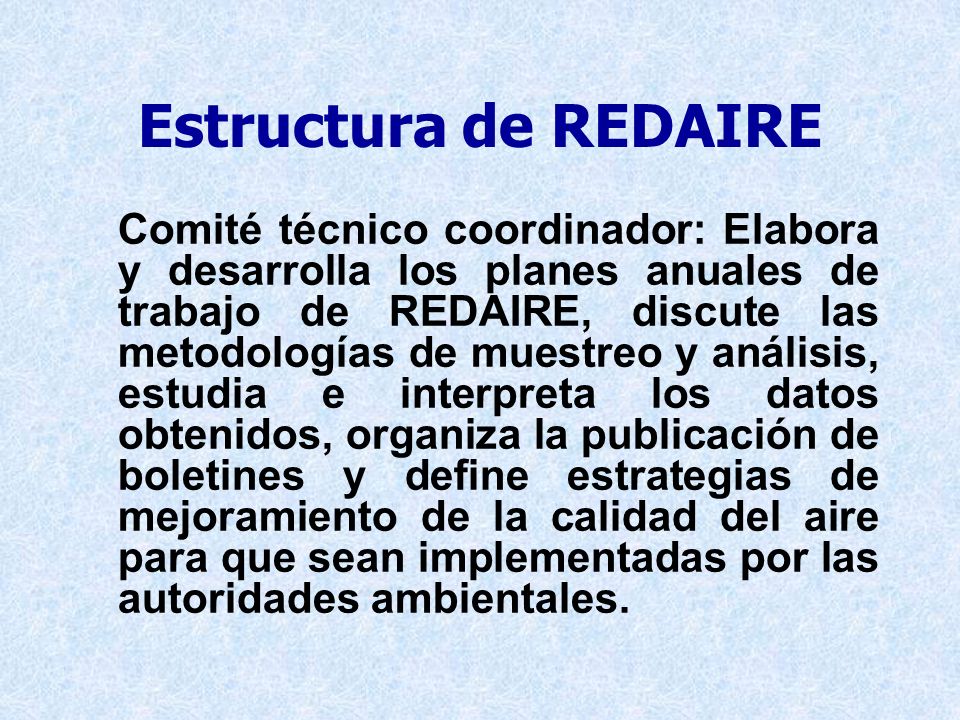 Estructura de REDAIRE

Comité técnico coordinador: Elabora y desarrolla los planes anuales de trabajo de REDAIRE, discute las metodologías de muestreo y análisis, estudia e interpreta los datos obtenidos, organiza la publicación de boletines y define estrategias de mejoramiento de la calidad del aire para que sean implementadas por las autoridades ambientales.